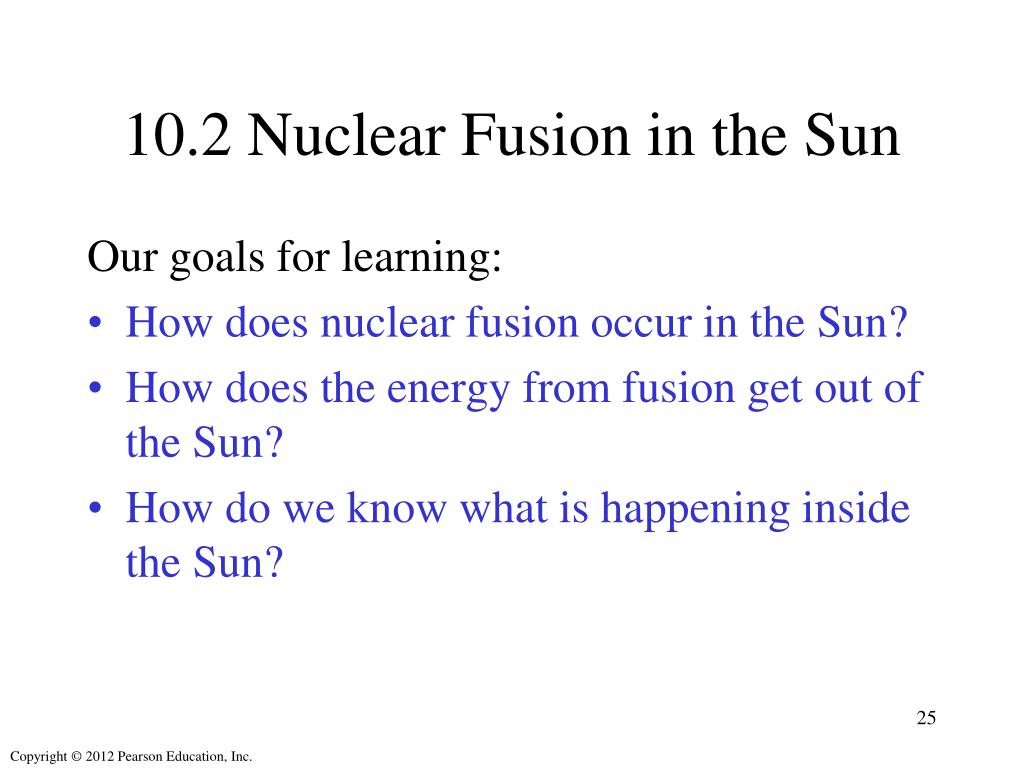 10.2 Nuclear Fusion in the Sun

Our goals for learning:

• How does nuclear fusion occur in the Sun?
• How does the energy from fusion get out of the Sun?
• How do we know what is happening inside the Sun?

25

Copyright © 2012 Pearson Education, Inc.